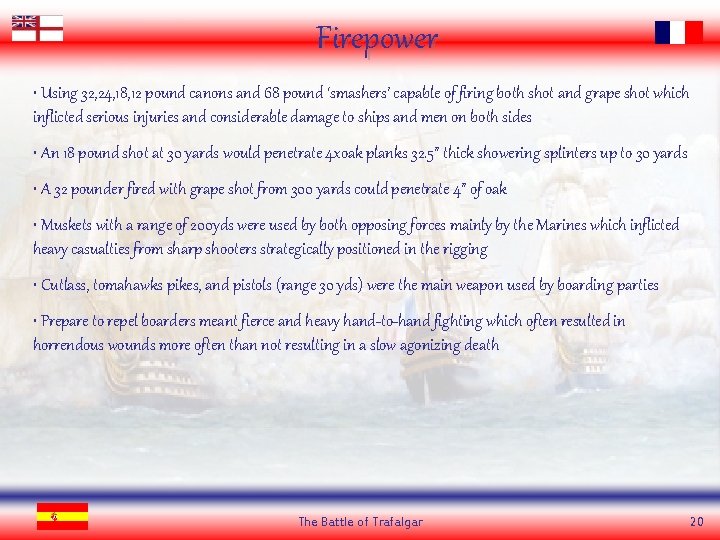 Firepower

• Using 32,24,18,12 pound canons and 68 pound 'smashers' capable of firing both shot and grape shot which inflicted serious injuries and considerable damage to ships and men on both sides

• An 18 pound shot at 30 yards would penetrate 4xoak planks 32.5" thick showering splinters up to 30 yards

• A 32 pounder fired with grape shot from 300 yards could penetrate 4" of oak

• Muskets with a range of 200yds were used by both opposing forces mainly by the Marines which inflicted heavy casualties from sharp shooters strategically positioned in the rigging

• Cutlass, tomahawks pikes, and pistols (range 30 yds) were the main weapon used by boarding parties

• Prepare to repel boarders meant fierce and heavy hand-to-hand fighting which often resulted in horrendous wounds more often than not resulting in a slow agonizing death

The Battle of Trafalgar

20